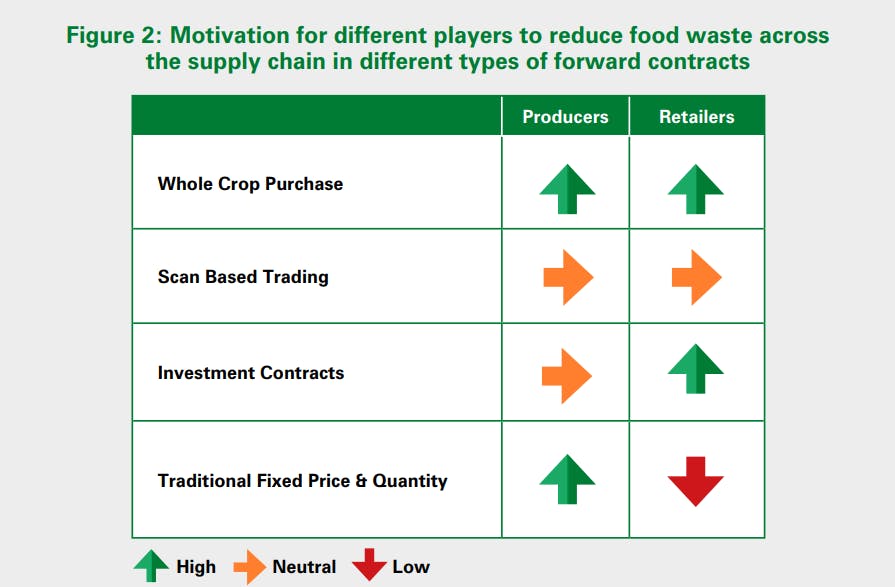 Figure 2: Motivation for different players to reduce food waste across the supply chain in different types of forward contracts

| | Producers | Retailers |
|---|---|---|
| Whole Crop Purchase | | |
| Scan Based Trading | | |
| Investment Contracts | | |
| Traditional Fixed Price & Quantity | | |

High Neutral Low